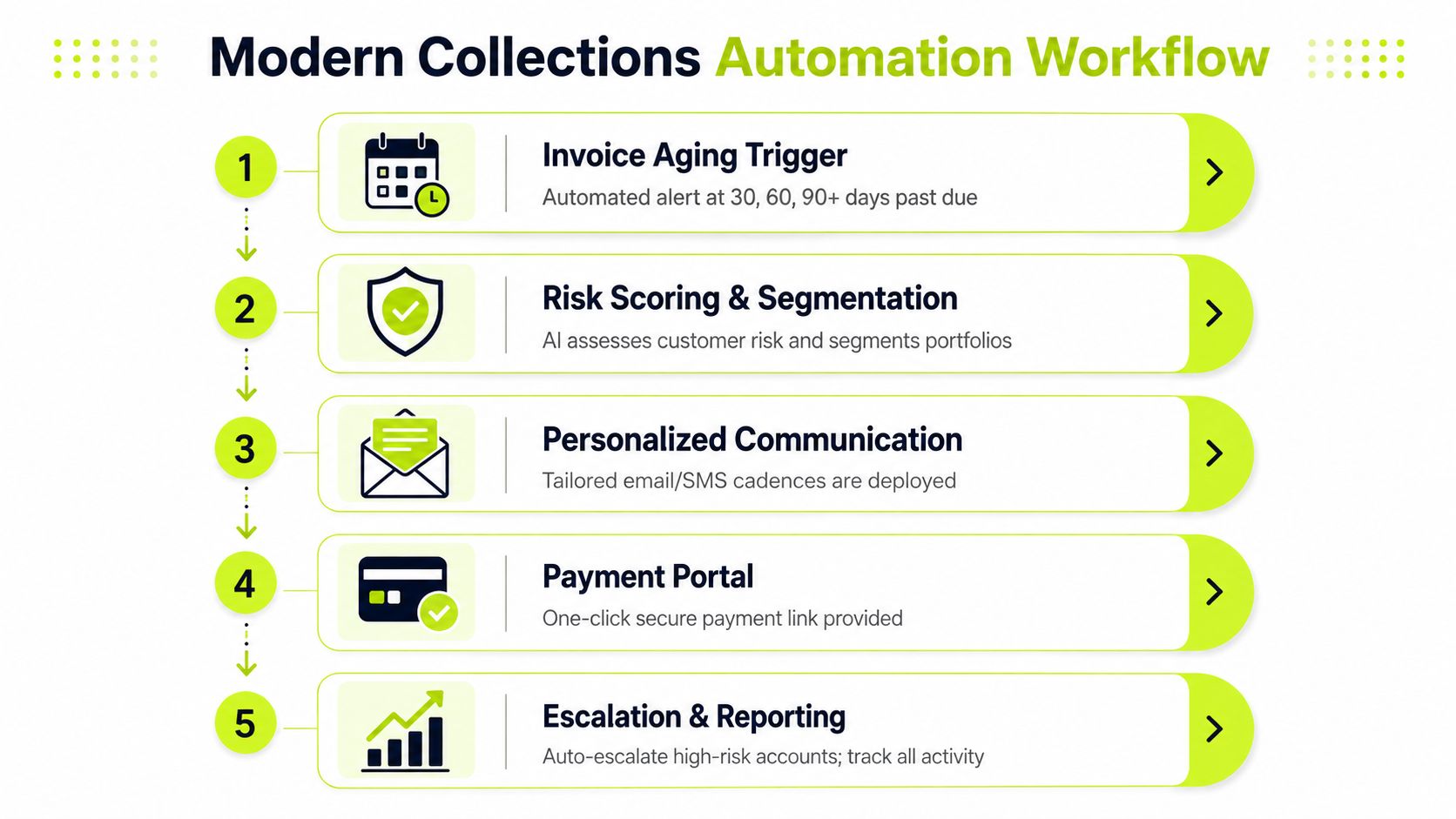 Modern Collections Automation Workflow

1

Invoice Aging Trigger

Automated alert at 30, 60, 90+ days past due

2

Risk Scoring & Segmentation

AI assesses customer risk and segments portfolios

3

Personalized Communication

Tailored email/SMS cadences are deployed

4

Payment Portal

One-click secure payment link provided

5

Escalation & Reporting

Auto-escalate high-risk accounts; track all activity